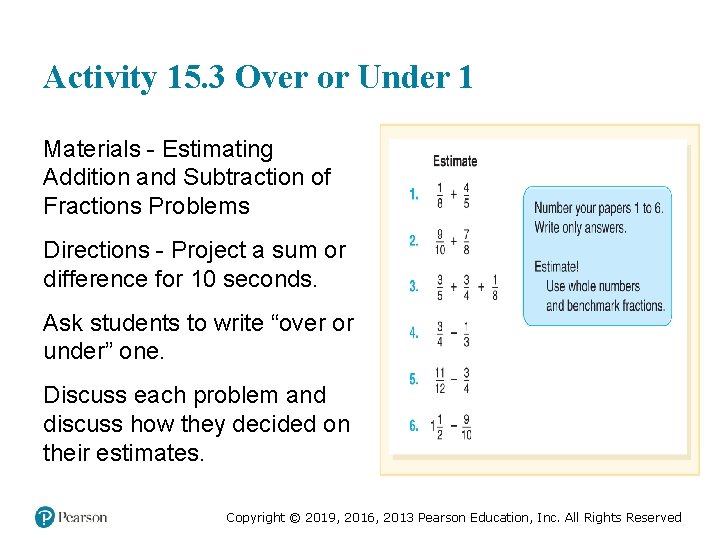 Activity 15.3 Over or Under 1

Materials - Estimating Addition and Subtraction of Fractions Problems

Directions - Project a sum or difference for 10 seconds.

Ask students to write “over or under” one.

Discuss each problem and discuss how they decided on their estimates.

Estimate

1. $\frac{1}{8} + \frac{4}{5}$

2. $\frac{9}{10} + \frac{7}{8}$

3. $\frac{3}{5} + \frac{3}{4} + \frac{1}{8}$

4. $\frac{3}{4} - \frac{1}{3}$

5. $\frac{11}{12} - \frac{3}{4}$

6. $1\frac{1}{2} - \frac{9}{10}$

Number your papers 1 to 6.
Write only answers.

Estimate!
Use whole numbers and benchmark fractions.

Pearson

Copyright © 2019, 2016, 2013 Pearson Education, Inc. All Rights Reserved